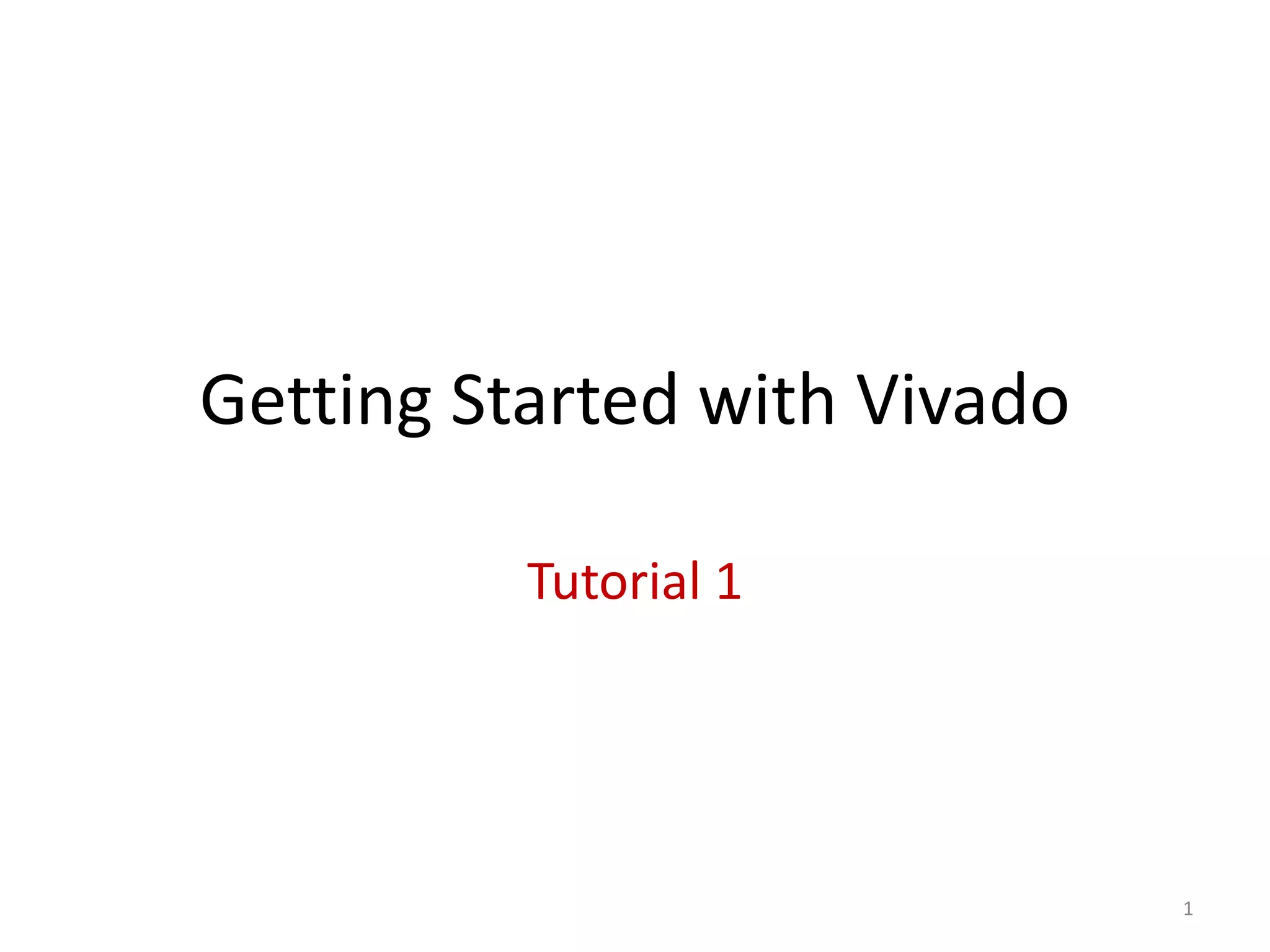 Getting Started with Vivado

Tutorial 1

1